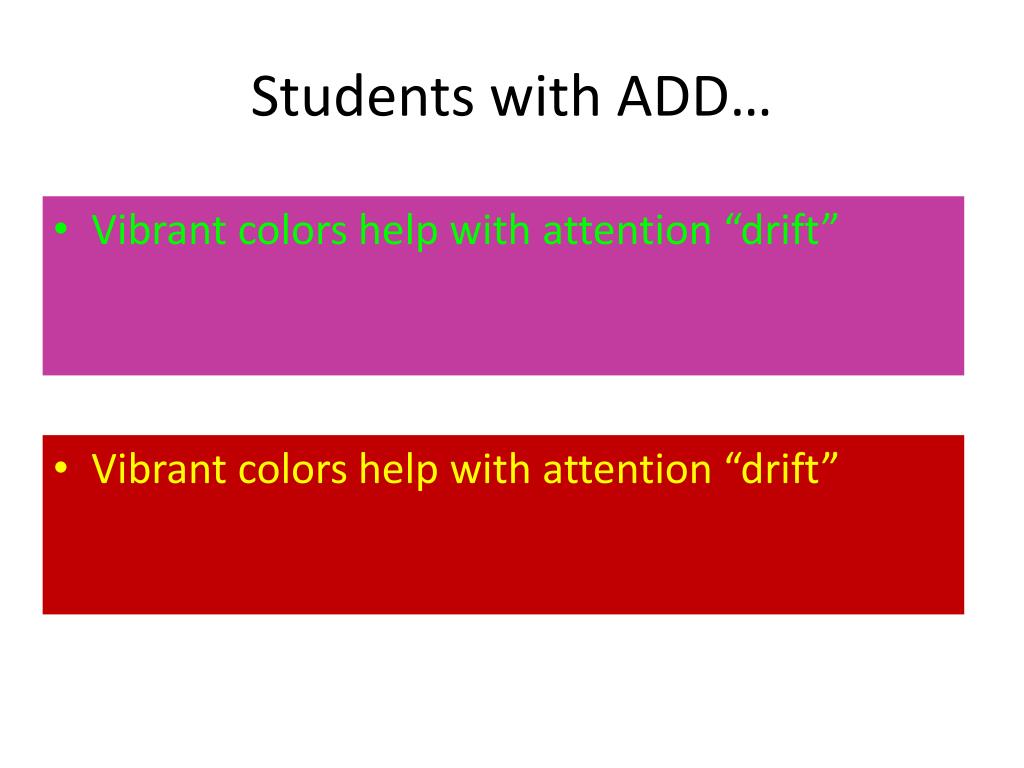 Students with ADD…

• Vibrant colors help with attention “drift”

• Vibrant colors help with attention “drift”